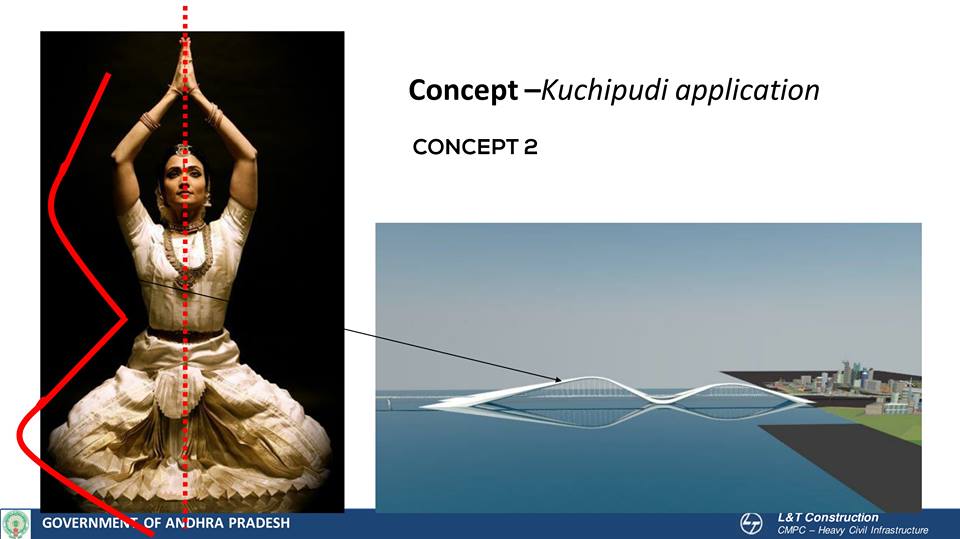 Concept –Kuchipudi application

CONCEPT 2

GOVERNMENT OF ANDHRA PRADESH

L&T Construction
CMPC – Heavy Civil Infrastructure